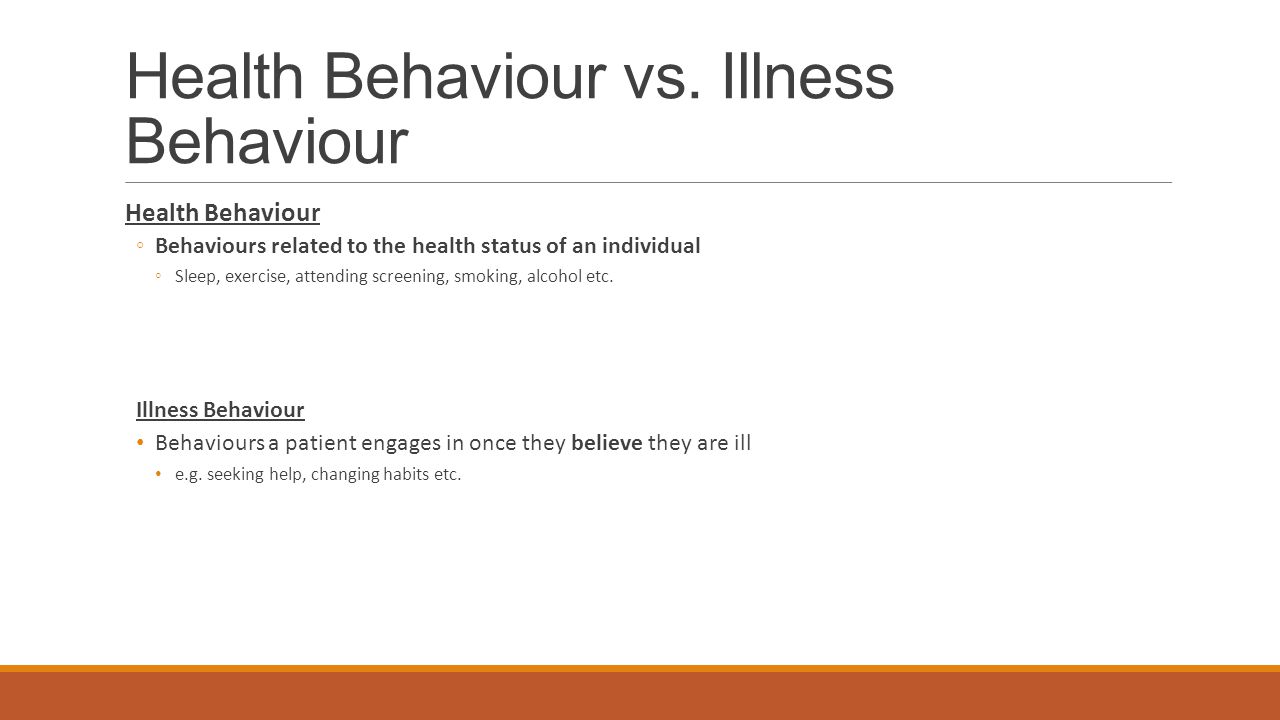 Health Behaviour vs. Illness Behaviour

Health Behaviour

◦ Behaviours related to the health status of an individual

◦ Sleep, exercise, attending screening, smoking, alcohol etc.

Illness Behaviour

• Behaviours a patient engages in once they believe they are ill

• e.g. seeking help, changing habits etc.